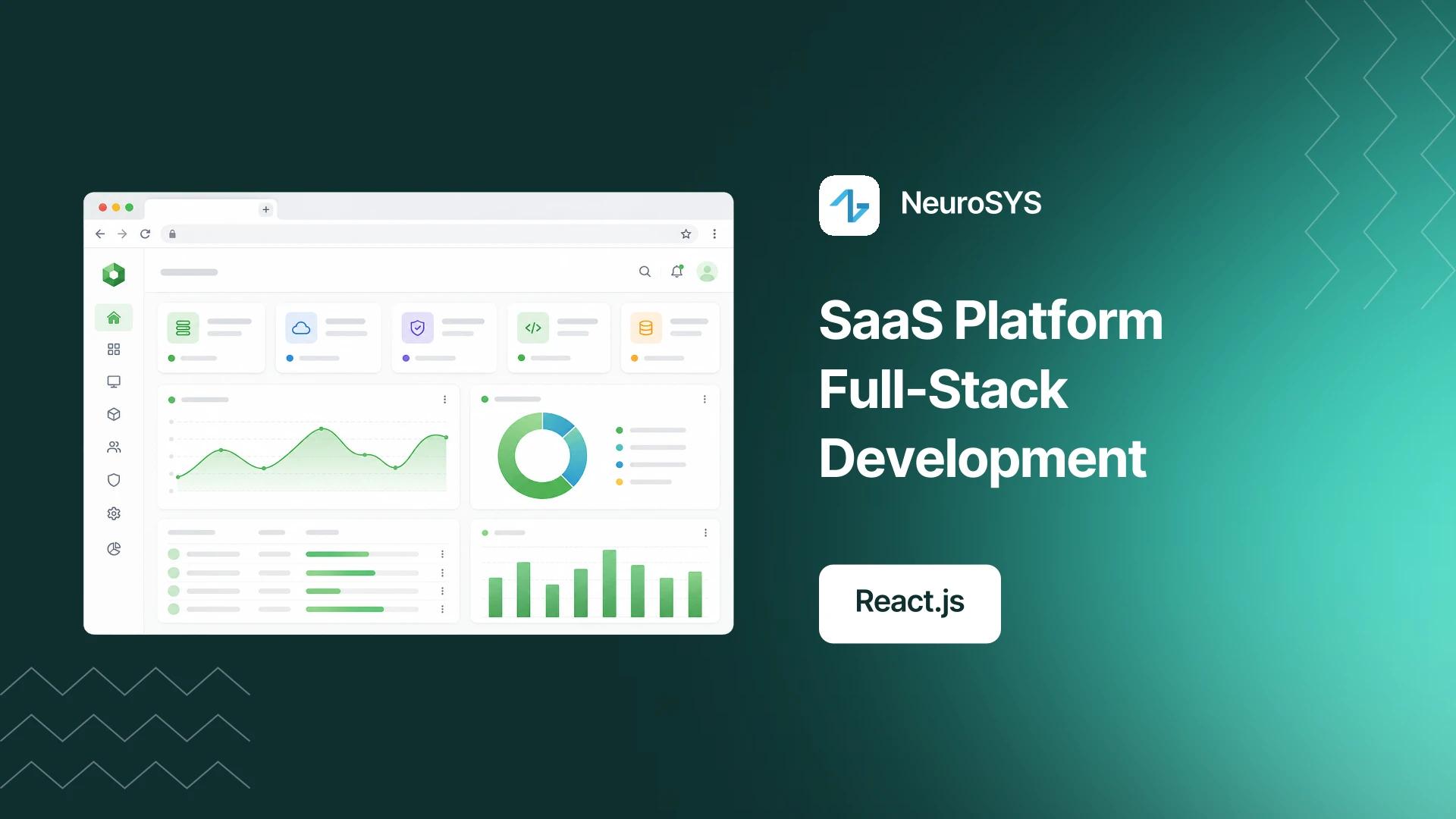 NeuroSYS

SaaS Platform Full-Stack Development

React.js